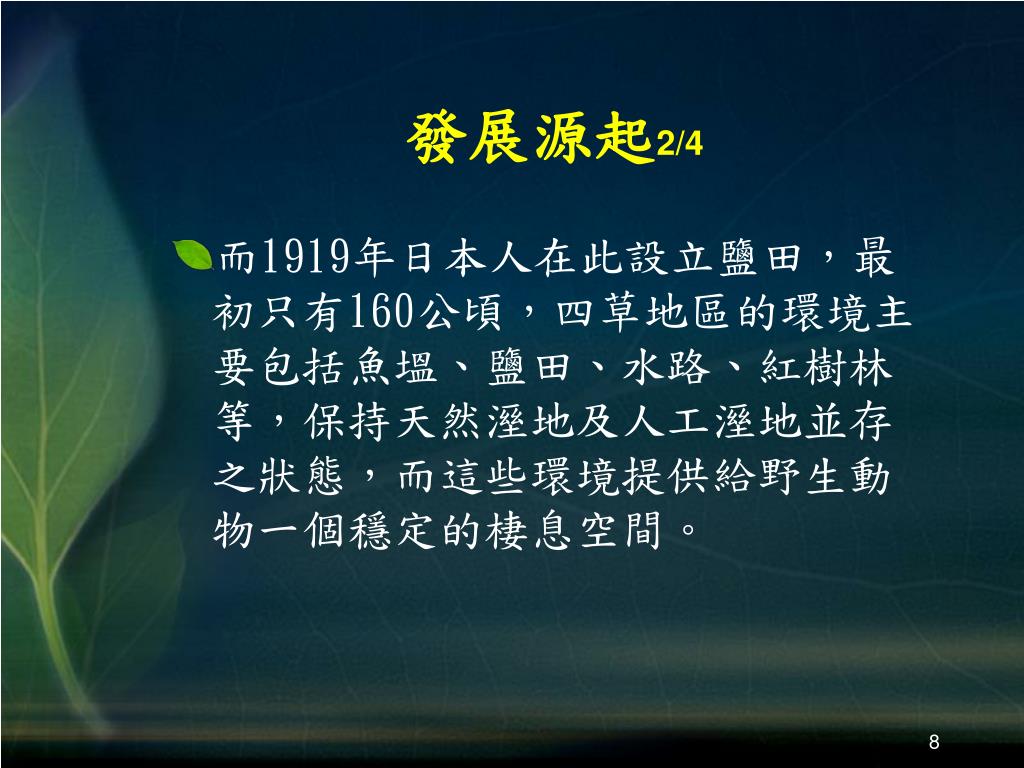 發展源起2/4

而1919年日本人在此設立鹽田，最初只有160公頃，四草地區的環境主要包括魚塭、鹽田、水路、紅樹林等，保持天然溼地及人工溼地並存之狀態，而這些環境提供給野生動物一個穩定的棲息空間。

8